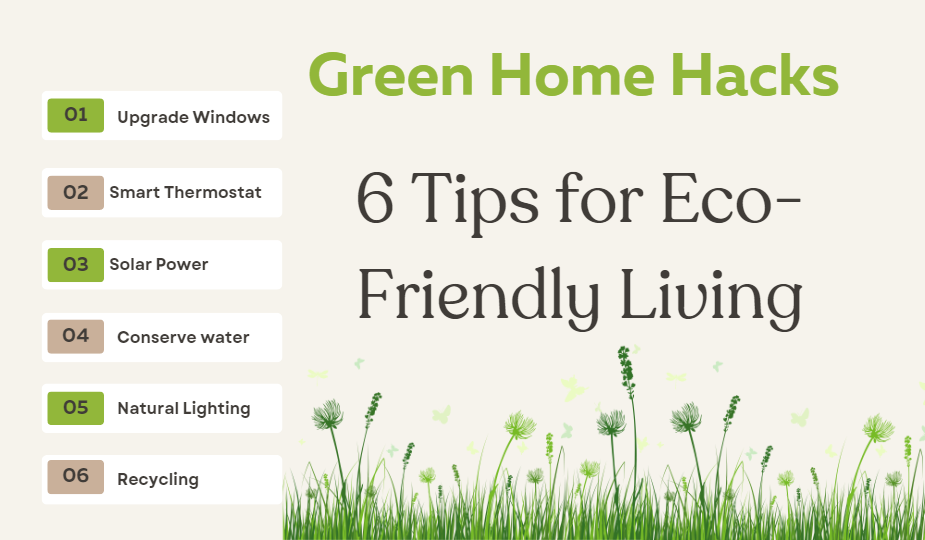 Green Home Hacks

6 Tips for Eco-Friendly Living

01 Upgrade Windows

02 Smart Thermostat

03 Solar Power

04 Conserve water

05 Natural Lighting

06 Recycling